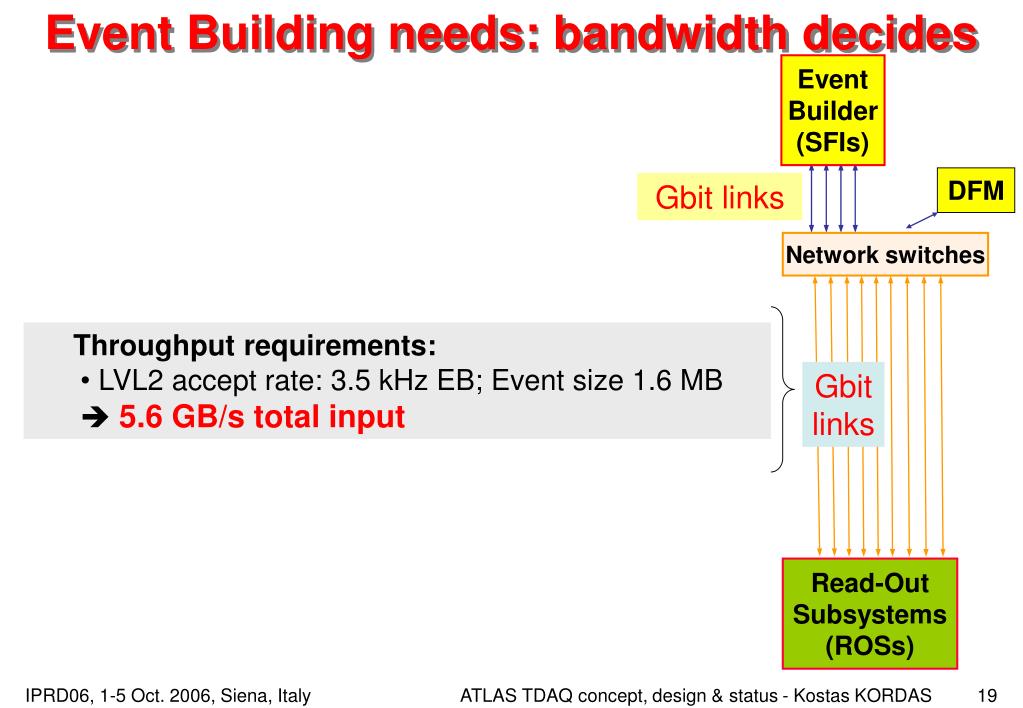 Event Building needs: bandwidth decides

Event Builder (SFIs)

Gbit links

DFM

Network switches

Throughput requirements:
• LVL2 accept rate: 3.5 kHz EB; Event size 1.6 MB
➔ 5.6 GB/s total input

Gbit links

Read-Out Subsystems (ROSs)

IPRD06, 1-5 Oct. 2006, Siena, Italy

ATLAS TDAQ concept, design & status - Kostas KORDAS

19